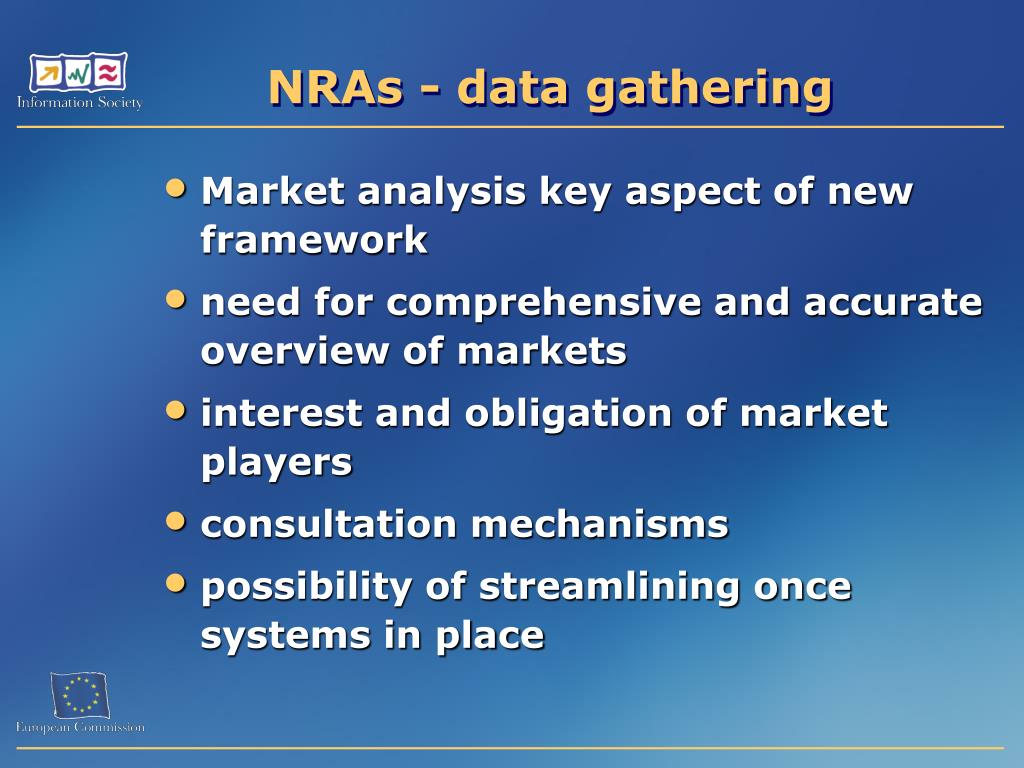 Information Society

NRAs - data gathering

• Market analysis key aspect of new framework
• need for comprehensive and accurate overview of markets
• interest and obligation of market players
• consultation mechanisms
• possibility of streamlining once systems in place

European Commission